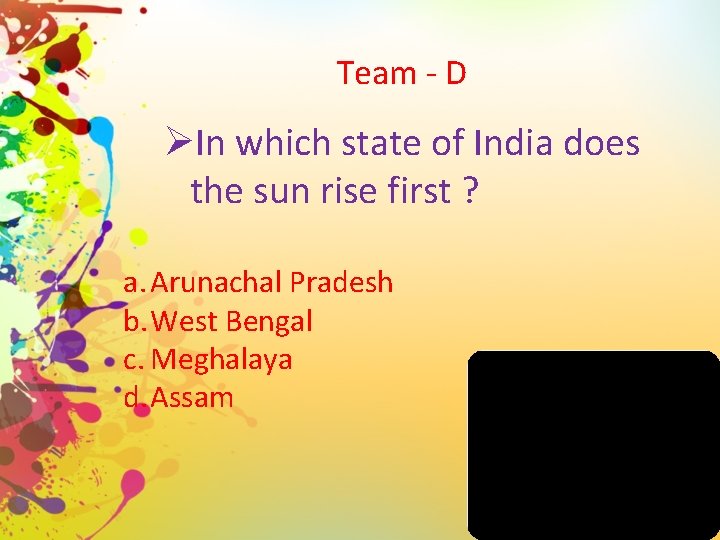 Team - D

➢In which state of India does the sun rise first ?

a. Arunachal Pradesh
b. West Bengal
c. Meghalaya
d. Assam